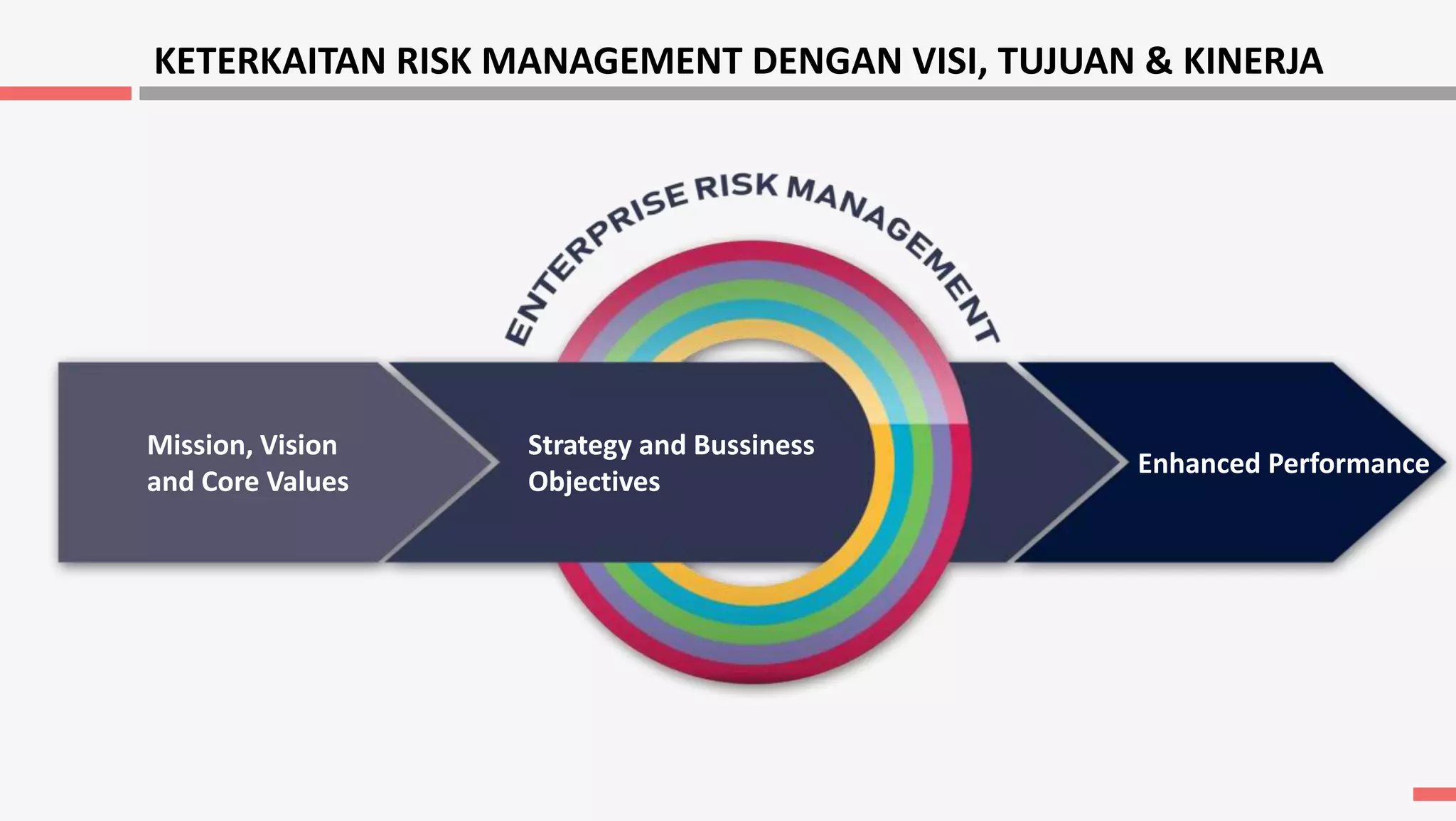 KETERKAITAN RISK MANAGEMENT DENGAN VISI, TUJUAN & KINERJA

ENTERPRISE RISK MANAGEMENT

Mission, Vision and Core Values

Strategy and Bussiness Objectives

Enhanced Performance